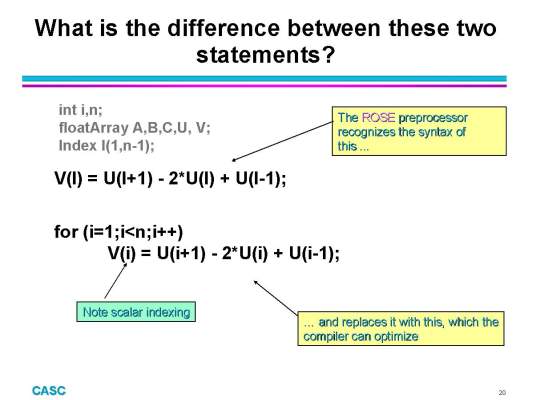 What is the difference between these two statements?

int i,n;
floatArray A,B,C,U, V;
Index I(1,n-1);

The ROSE preprocessor recognizes the syntax of this ...

V(I) = U(I+1) - 2*U(I) + U(I-1);

for (i=1;i<n;i++)
V(i) = U(i+1) - 2*U(i) + U(i-1);

Note scalar indexing

... and replaces it with this, which the compiler can optimize

CASC

20